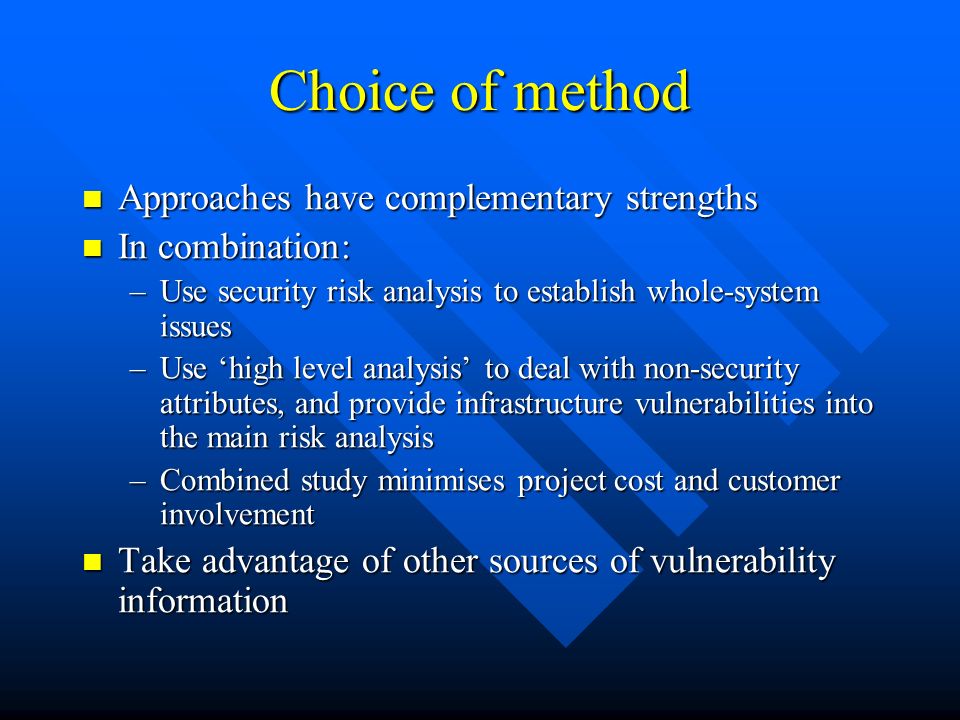 Choice of method

- Approaches have complementary strengths
- In combination:
  – Use security risk analysis to establish whole-system issues
  – Use ‘high level analysis’ to deal with non-security attributes, and provide infrastructure vulnerabilities into the main risk analysis
  – Combined study minimises project cost and customer involvement
- Take advantage of other sources of vulnerability information